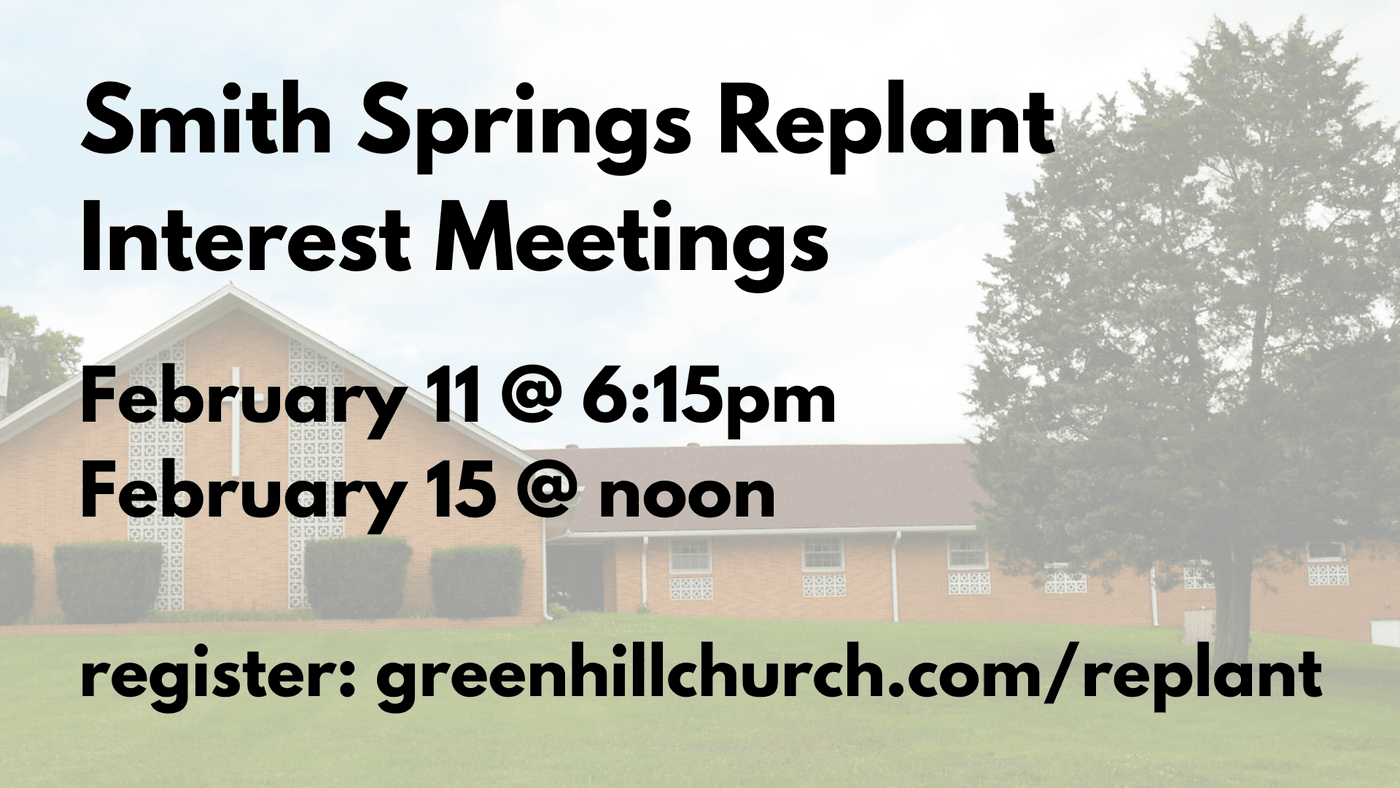 Smith Springs Replant Interest Meetings

February 11 @ 6:15pm
February 15 @ noon

register: greenhillchurch.com/replant